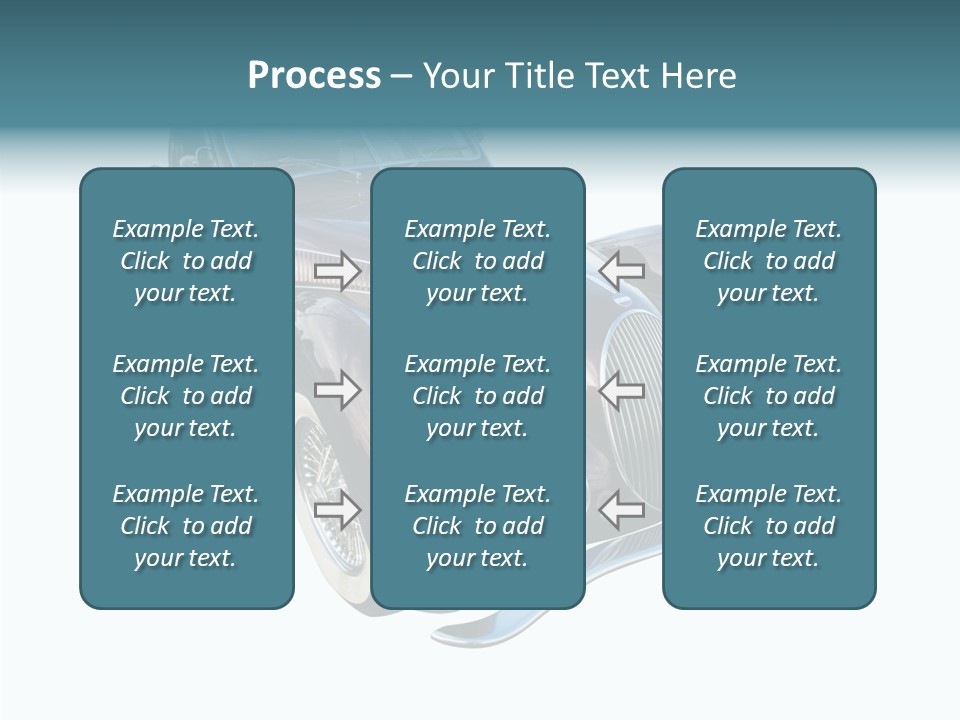 Process – Your Title Text Here

Example Text. Click to add your text.

Example Text. Click to add your text.

Example Text. Click to add your text.

Example Text. Click to add your text.

Example Text. Click to add your text.

Example Text. Click to add your text.

Example Text. Click to add your text.

Example Text. Click to add your text.

Example Text. Click to add your text.